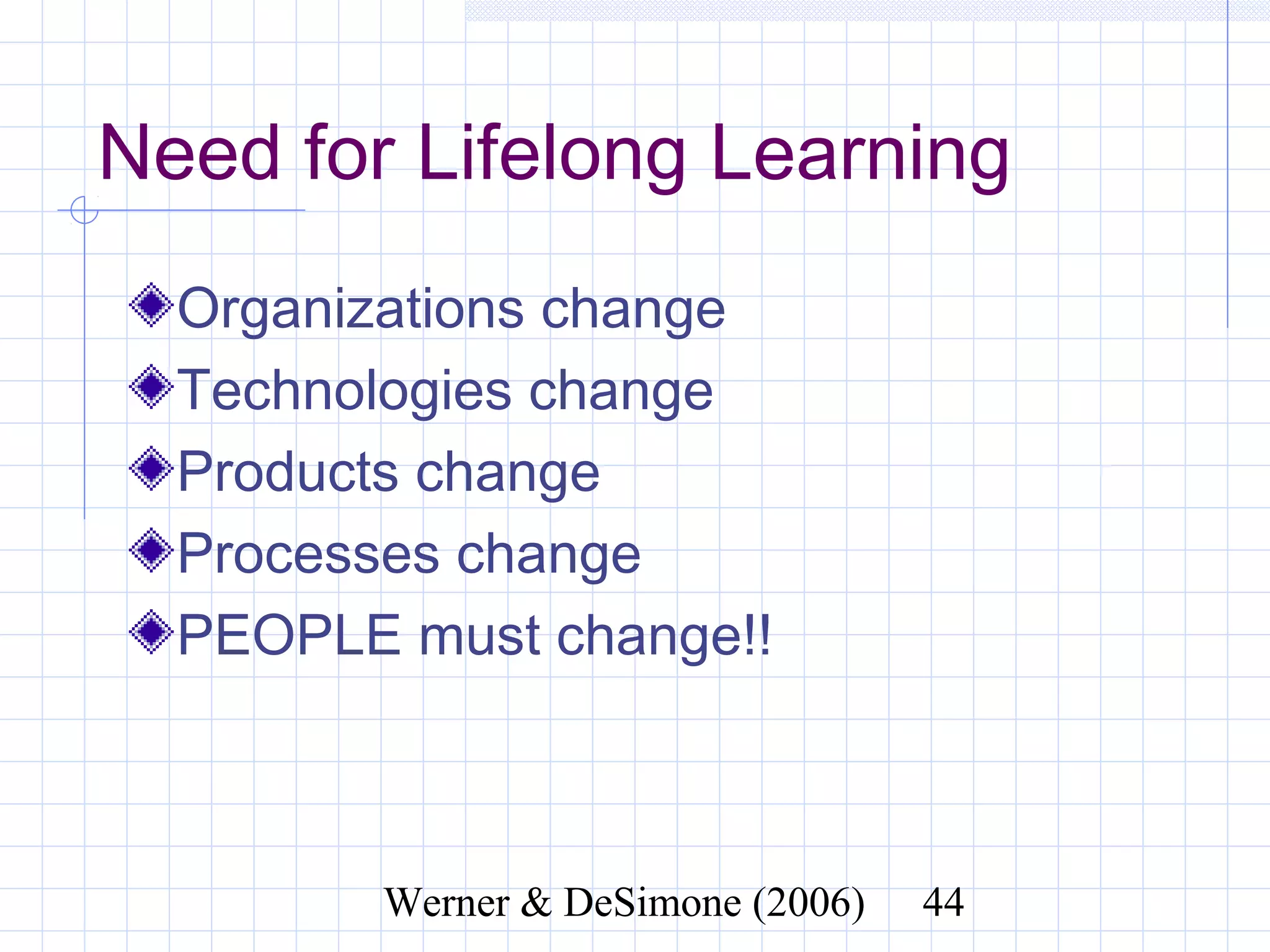 Need for Lifelong Learning

Organizations change

Technologies change

Products change

Processes change

PEOPLE must change!!

Werner & DeSimone (2006) 44